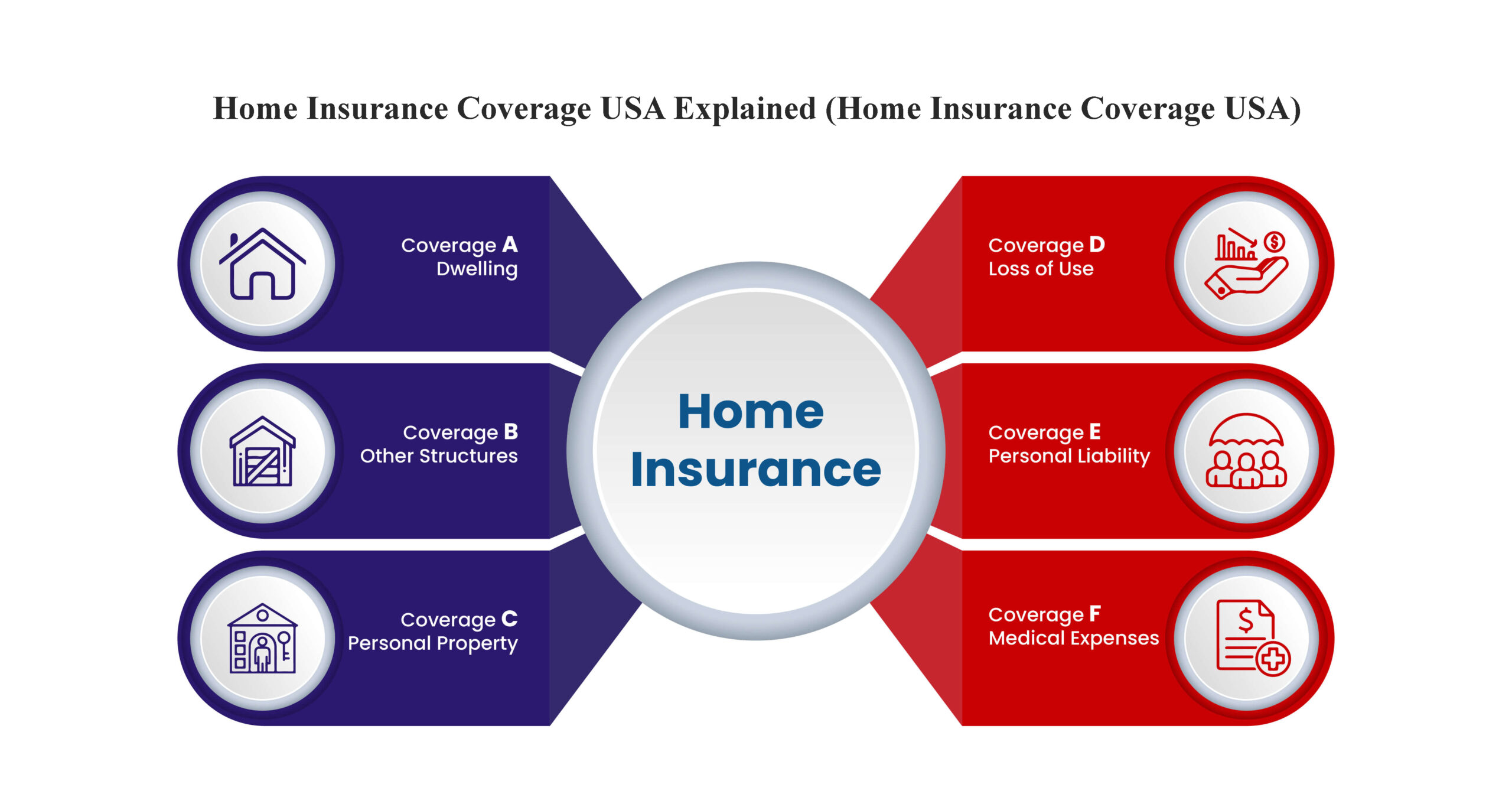 Home Insurance Coverage USA Explained (Home Insurance Coverage USA)

Coverage A
Dwelling

Coverage B
Other Structures

Coverage C
Personal Property

Home Insurance

Coverage D
Loss of Use

Coverage E
Personal Liability

Coverage F
Medical Expenses